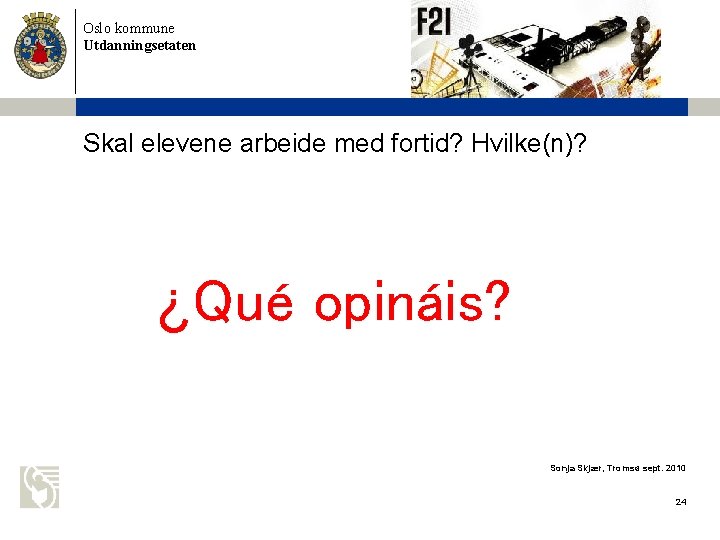 Oslo kommune
Utdanningsetaten

F21

Skal elevene arbeide med fortid? Hvilke(n)?

¿Qué opináis?

Sonja Skjær, Tromsø sept. 2010

24